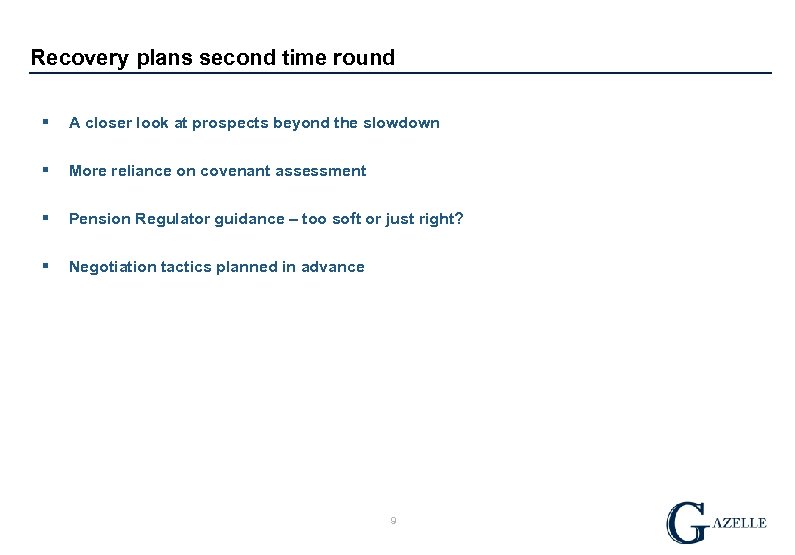 Recovery plans second time round

▪ A closer look at prospects beyond the slowdown

▪ More reliance on covenant assessment

▪ Pension Regulator guidance – too soft or just right?

▪ Negotiation tactics planned in advance

9

GAZELLE